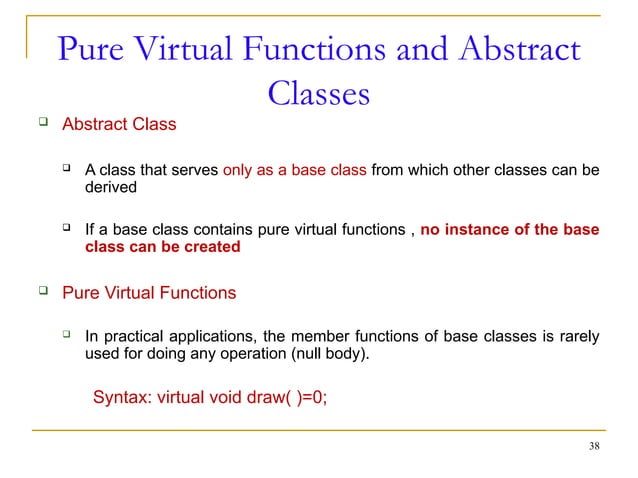 Pure Virtual Functions and Abstract Classes

❑ Abstract Class

❑ A class that serves only as a base class from which other classes can be derived

❑ If a base class contains pure virtual functions , no instance of the base class can be created

❑ Pure Virtual Functions

❑ In practical applications, the member functions of base classes is rarely used for doing any operation (null body).

Syntax: virtual void draw( )=0;

38